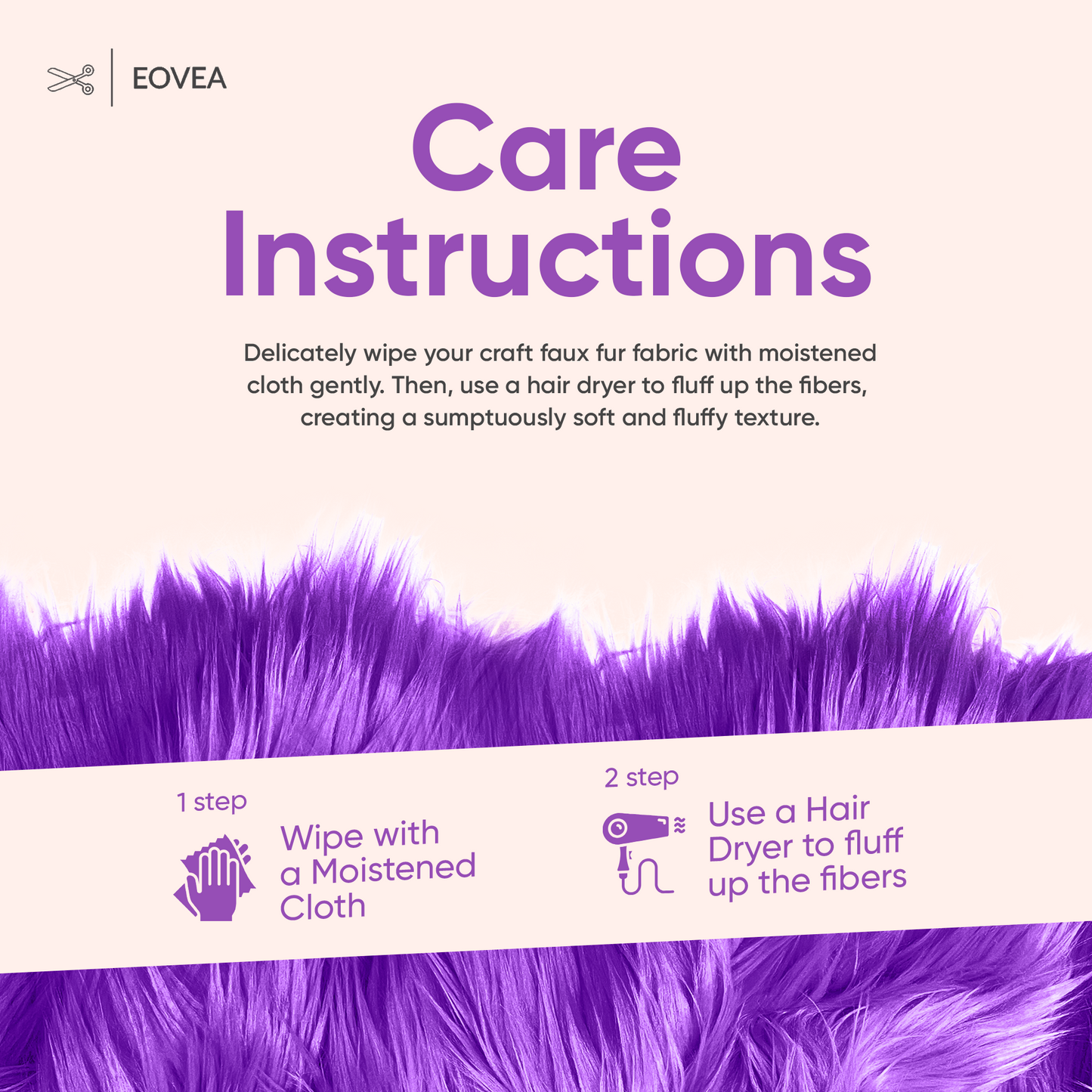 EOVEA

Care Instructions

Delicately wipe your craft faux fur fabric with moistened cloth gently. Then, use a hair dryer to fluff up the fibers, creating a sumptuously soft and fluffy texture.

1 step

Wipe with a Moistened Cloth

2 step

Use a Hair Dryer to fluff up the fibers